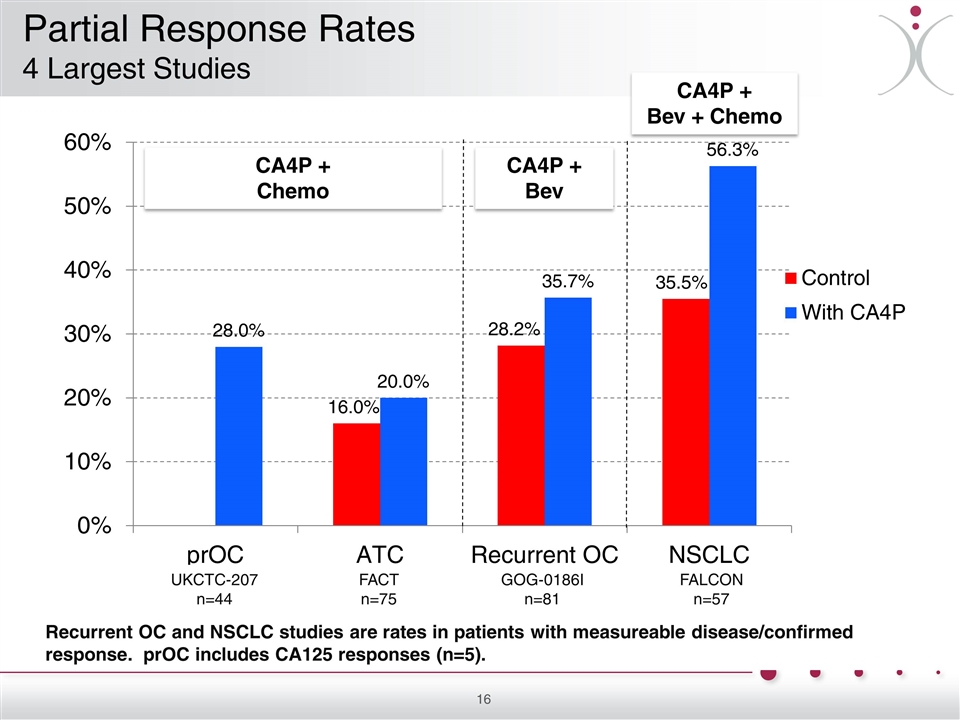 Partial Response Rates
4 Largest Studies

CA4P + Bev + Chemo

CA4P + Chemo

CA4P + Bev

60%
50%
40%
30%
20%
10%
0%

28.0%
16.0%
20.0%
28.2%
35.7%
35.5%
56.3%

Control
With CA4P

prOC
UKCTC-207
n=44

ATC
FACT
n=75

Recurrent OC
GOG-0186I
n=81

NSCLC
FALCON
n=57

Recurrent OC and NSCLC studies are rates in patients with measureable disease/confirmed response. prOC includes CA125 responses (n=5).

16